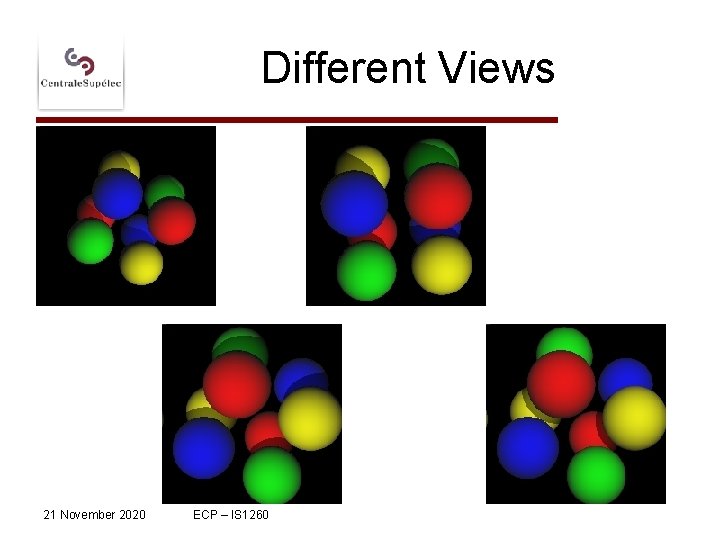 CentraleSupélec

Different Views

21 November 2020 ECP – IS1260